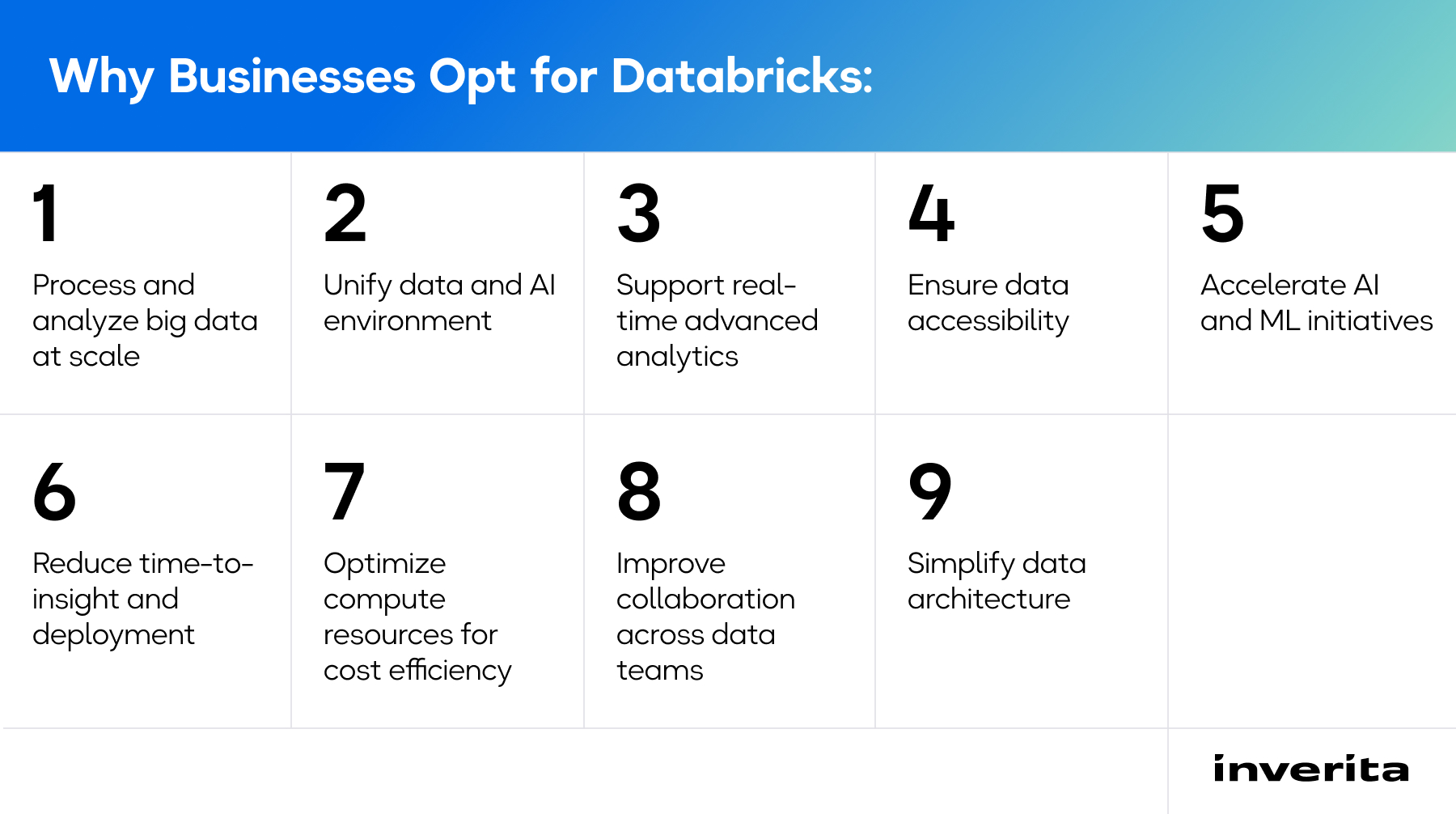 Why Businesses Opt for Databricks:

1
Process and analyze big data at scale

2
Unify data and AI environment

3
Support real-time advanced analytics

4
Ensure data accessibility

5
Accelerate AI and ML initiatives

6
Reduce time-to-insight and deployment

7
Optimize compute resources for cost efficiency

8
Improve collaboration across data teams

9
Simplify data architecture

inverita